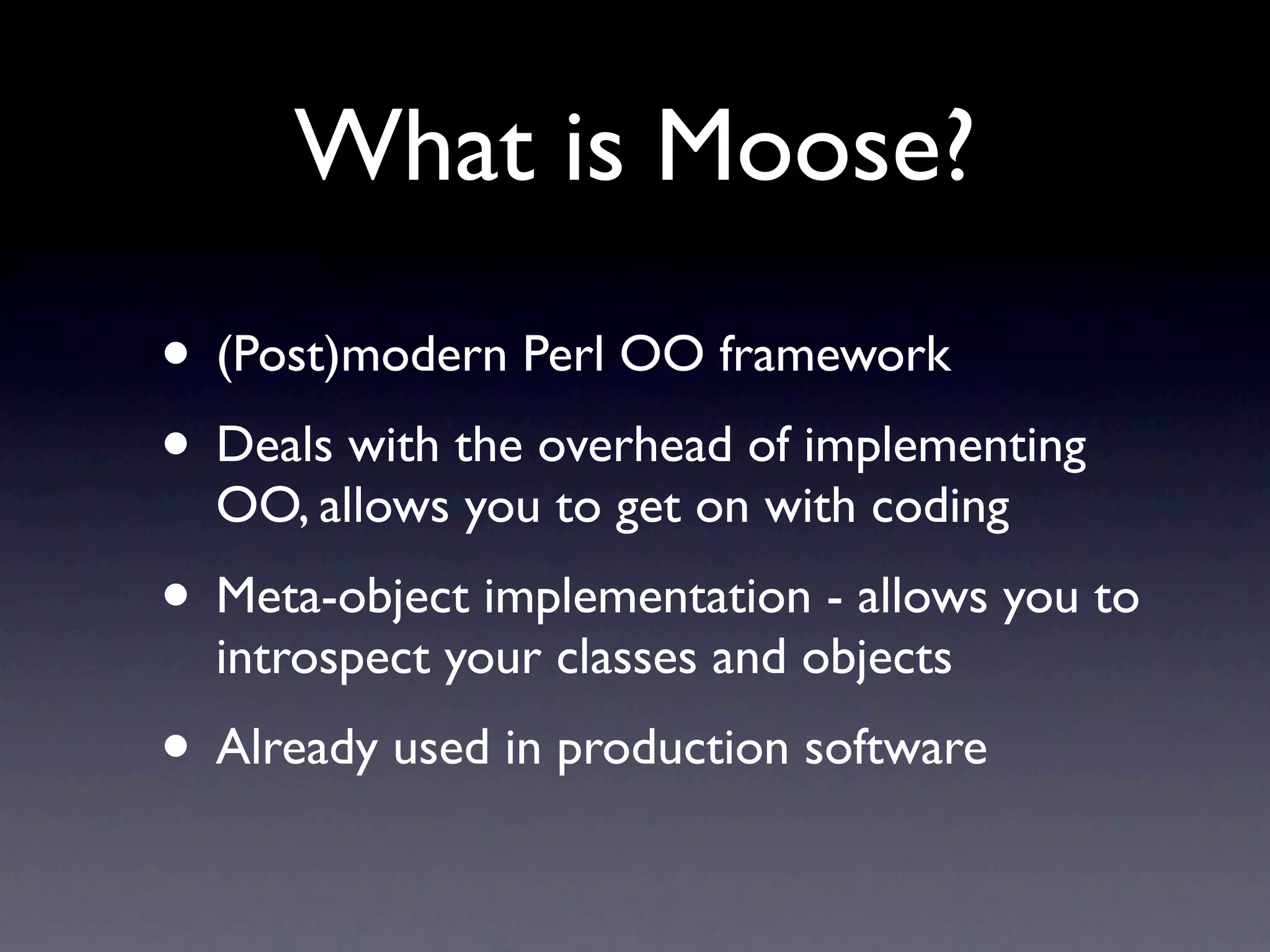 What is Moose?

• (Post)modern Perl OO framework

• Deals with the overhead of implementing OO, allows you to get on with coding

• Meta-object implementation - allows you to introspect your classes and objects

• Already used in production software